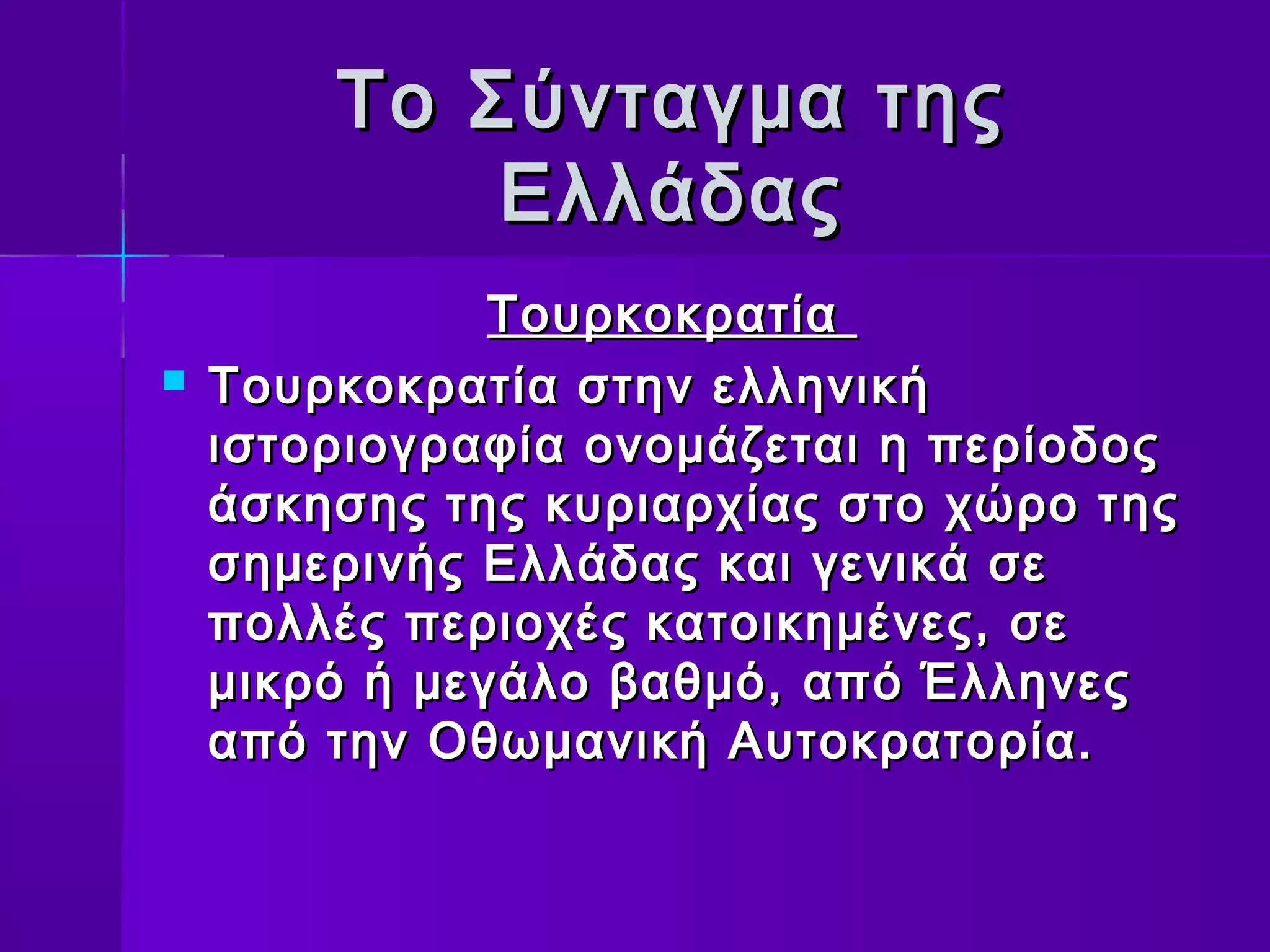 Το Σύνταγμα της Ελλάδας

Τουρκοκρατία

Τουρκοκρατία στην ελληνική ιστοριογραφία ονομάζεται η περίοδος άσκησης της κυριαρχίας στο χώρο της σημερινής Ελλάδας και γενικά σε πολλές περιοχές κατοικημένες, σε μικρό ή μεγάλο βαθμό, από Έλληνες από την Οθωμανική Αυτοκρατορία.